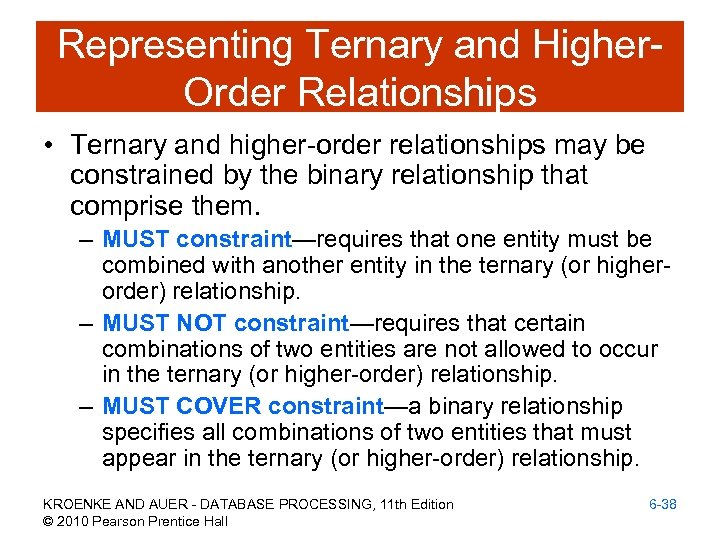 Representing Ternary and Higher-Order Relationships

• Ternary and higher-order relationships may be constrained by the binary relationship that comprise them.
– MUST constraint—requires that one entity must be combined with another entity in the ternary (or higher-order) relationship.
– MUST NOT constraint—requires that certain combinations of two entities are not allowed to occur in the ternary (or higher-order) relationship.
– MUST COVER constraint—a binary relationship specifies all combinations of two entities that must appear in the ternary (or higher-order) relationship.

KROENKE AND AUER - DATABASE PROCESSING, 11th Edition
© 2010 Pearson Prentice Hall

6-38